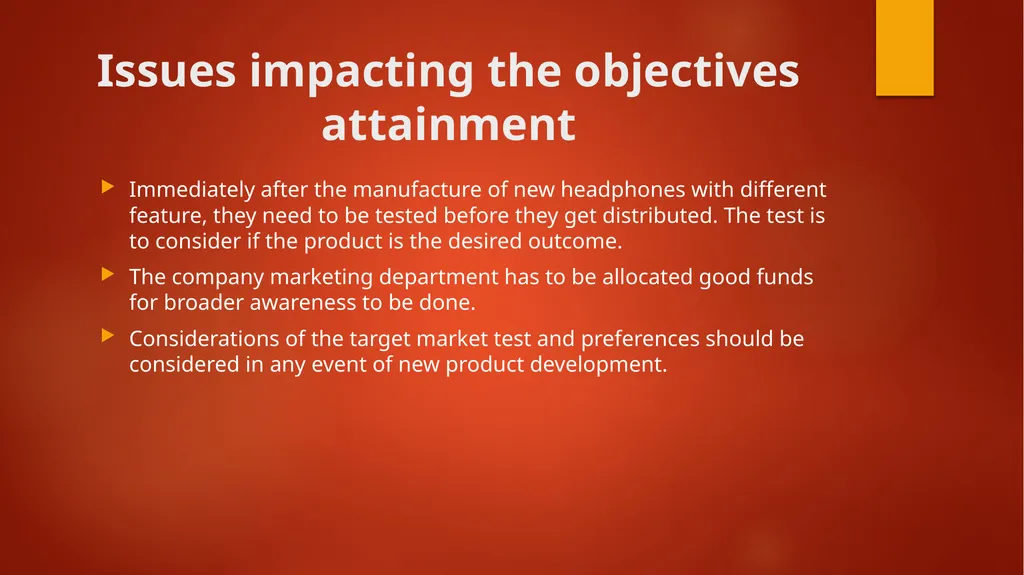 Issues impacting the objectives attainment

Immediately after the manufacture of new headphones with different feature, they need to be tested before they get distributed. The test is to consider if the product is the desired outcome.

The company marketing department has to be allocated good funds for broader awareness to be done.

Considerations of the target market test and preferences should be considered in any event of new product development.